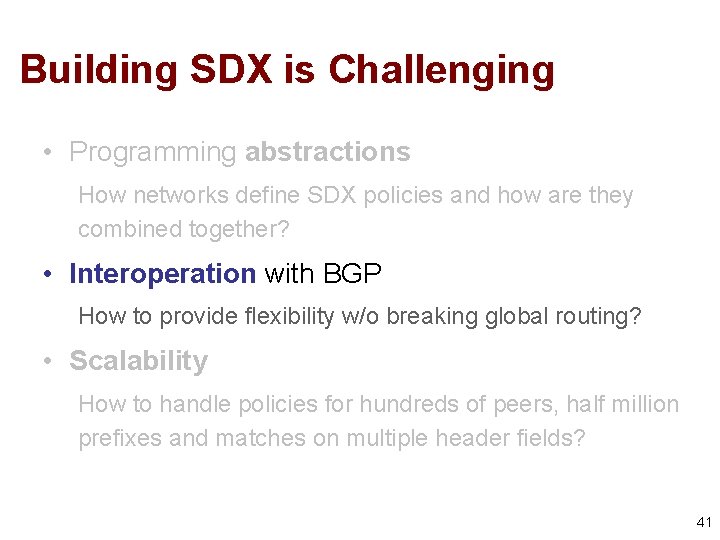 Building SDX is Challenging

• Programming abstractions

How networks define SDX policies and how are they combined together?

• Interoperation with BGP

How to provide flexibility w/o breaking global routing?

• Scalability

How to handle policies for hundreds of peers, half million prefixes and matches on multiple header fields?

41